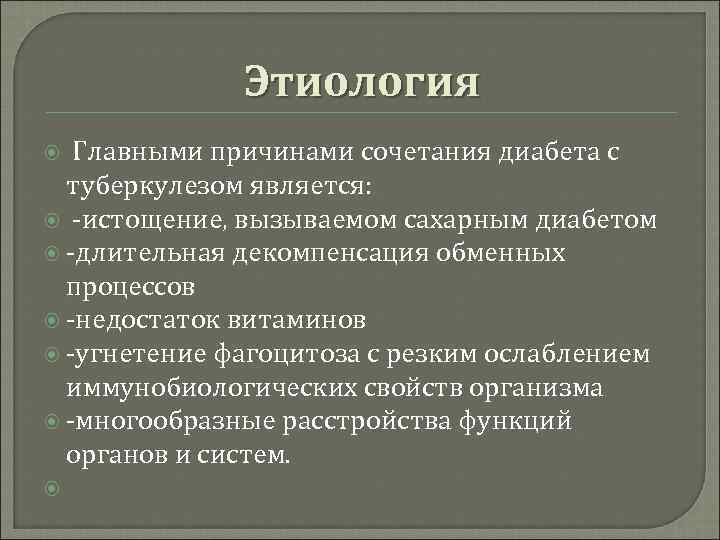 Этиология

Главными причинами сочетания диабета с туберкулезом является:

-истощение, вызываемом сахарным диабетом

-длительная декомпенсация обменных процессов

-недостаток витаминов

-угнетение фагоцитоза с резким ослаблением иммунобиологических свойств организма

-многообразные расстройства функций органов и систем.